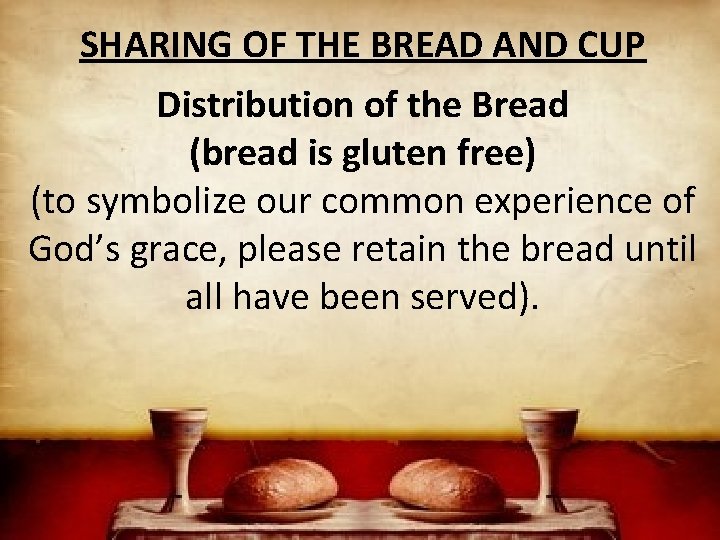 SHARING OF THE BREAD AND CUP

Distribution of the Bread
(bread is gluten free)
(to symbolize our common experience of God’s grace, please retain the bread until all have been served).